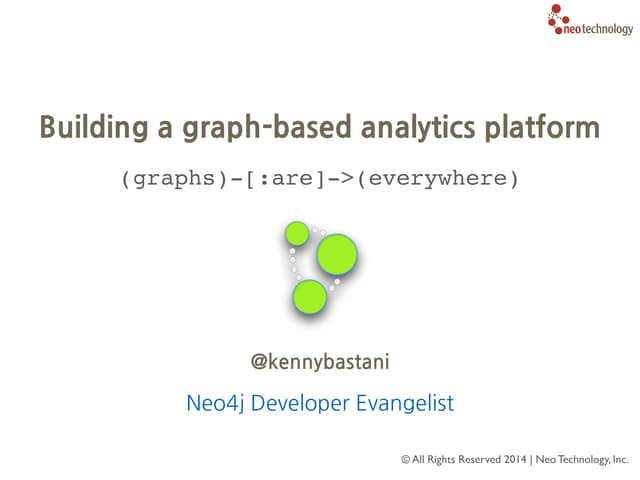 neo technology

Building a graph-based analytics platform

(graphs)-[:are]->(everywhere)

@kennybastani

Neo4j Developer Evangelist

© All Rights Reserved 2014 | Neo Technology, Inc.